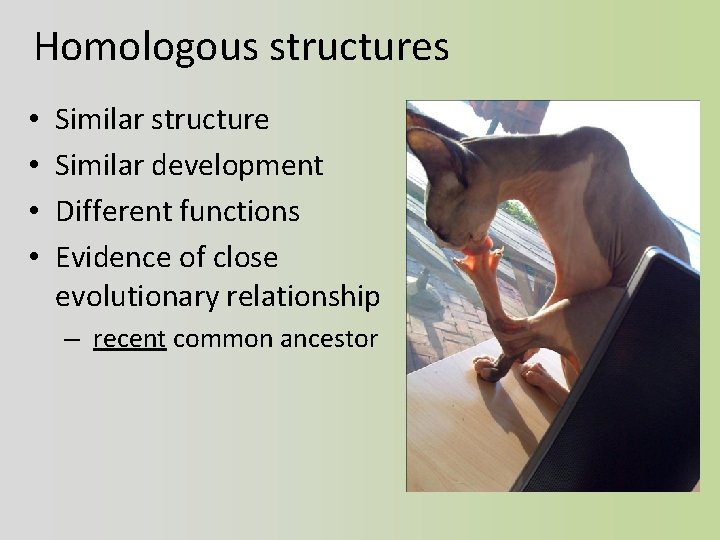 Homologous structures

• Similar structure
• Similar development
• Different functions
• Evidence of close evolutionary relationship
  – recent common ancestor